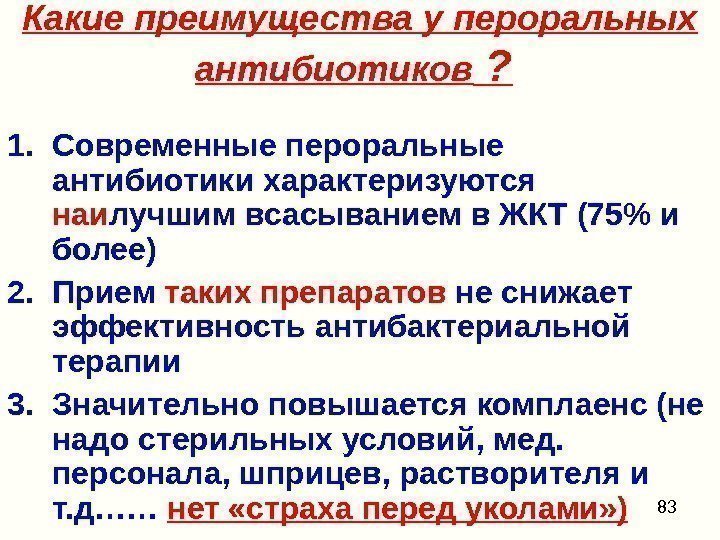 Какие преимущества у пероральных антибиотиков ?

1. Современные пероральные антибиотики характеризуются наилучшим всасыванием в ЖКТ (75% и более)
2. Прием таких препаратов не снижает эффективность антибактериальной терапии
3. Значительно повышается комплаенс (не надо стерильных условий, мед. персонала, шприцев, растворителя и т.д…… нет «страха перед уколами»)

83